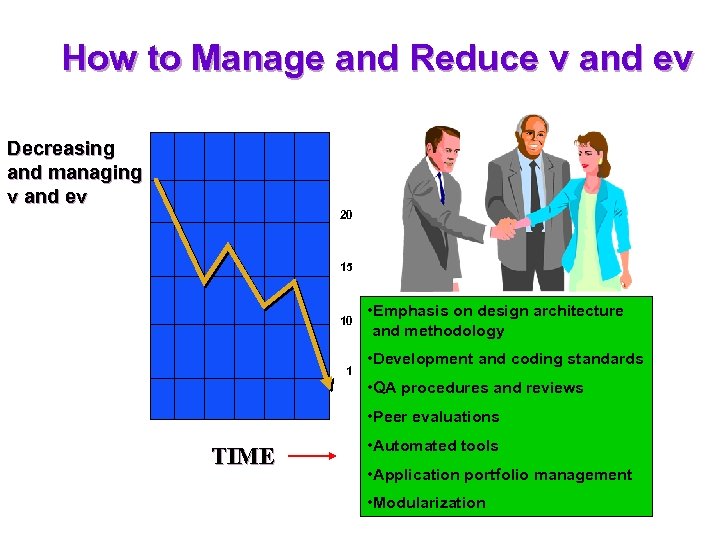 How to Manage and Reduce v and ev

Decreasing and managing v and ev

20

15

10

1

TIME

•Emphasis on design architecture and methodology

•Development and coding standards

•QA procedures and reviews

•Peer evaluations

•Automated tools

•Application portfolio management

•Modularization